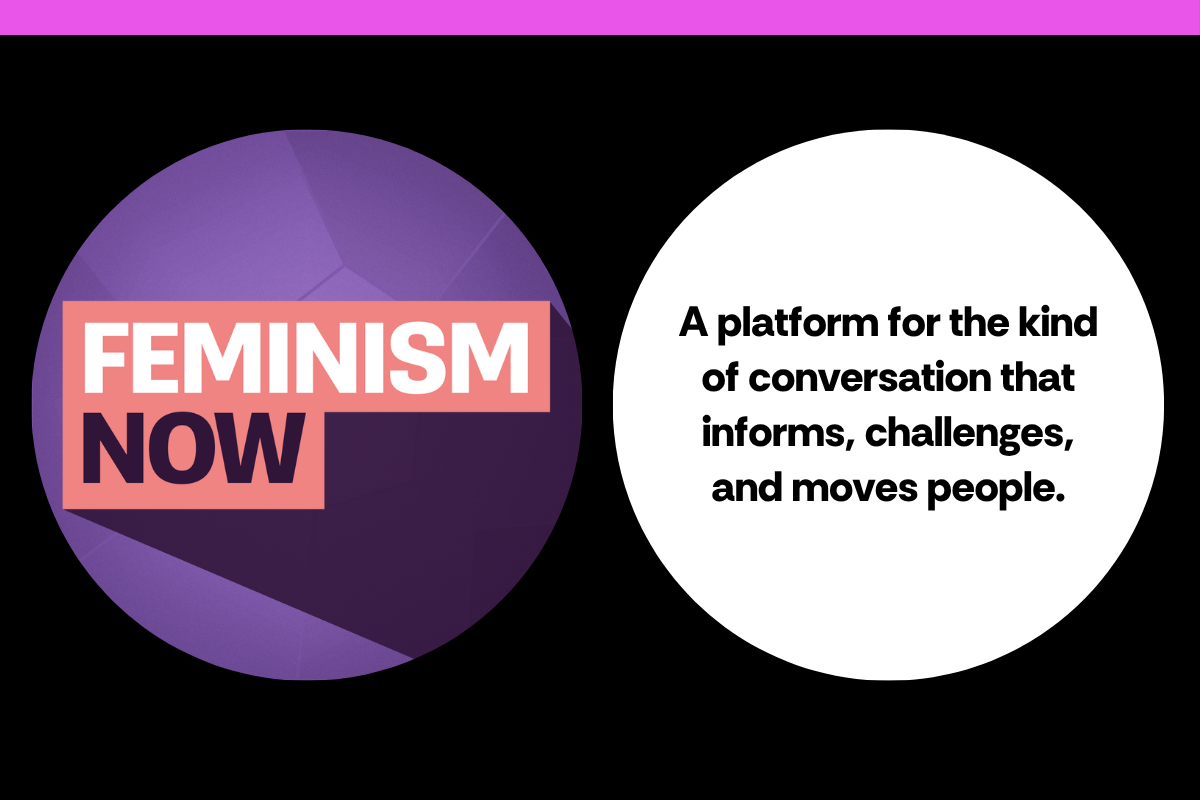 FEMINISM NOW

A platform for the kind of conversation that informs, challenges, and moves people.